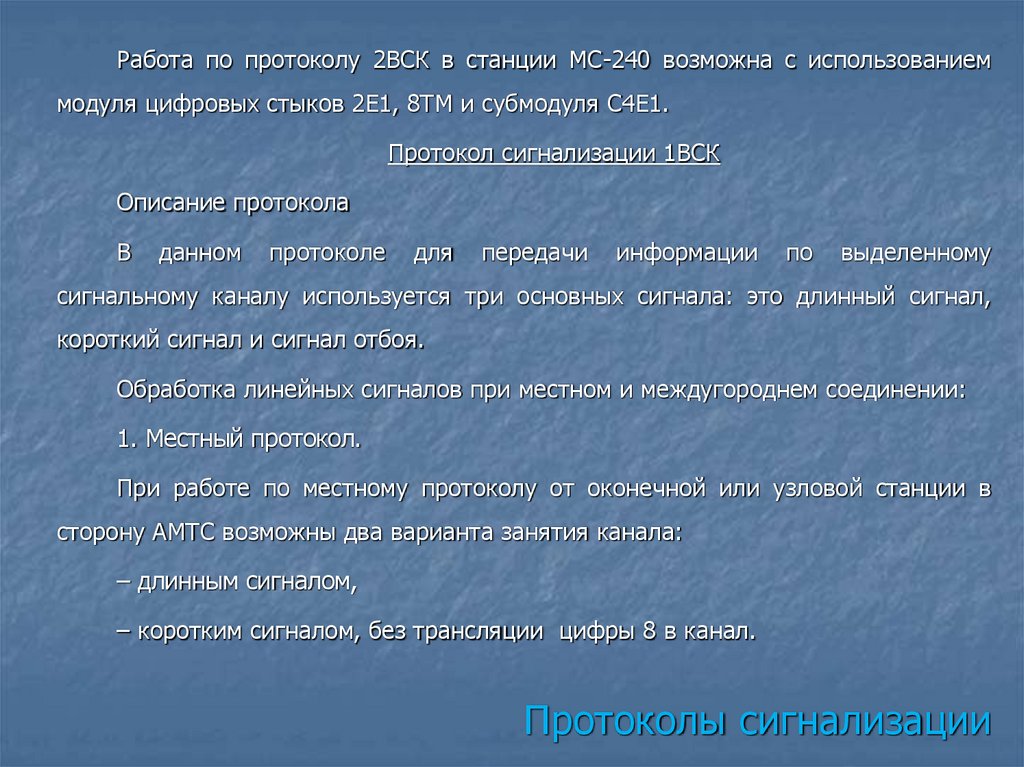 Работа по протоколу 2ВСК в станции МС-240 возможна с использованием модуля цифровых стыков 2Е1, 8ТМ и субмодуля С4Е1.

Протокол сигнализации 1ВСК

Описание протокола

В данном протоколе для передачи информации по выделенному сигнальному каналу используется три основных сигнала: это длинный сигнал, короткий сигнал и сигнал отбоя.

Обработка линейных сигналов при местном и междугороднем соединении:

1. Местный протокол.

При работе по местному протоколу от оконечной или узловой станции в сторону АМТС возможны два варианта занятия канала:

– длинным сигналом,

– коротким сигналом, без трансляции цифры 8 в канал.

Протоколы сигнализации